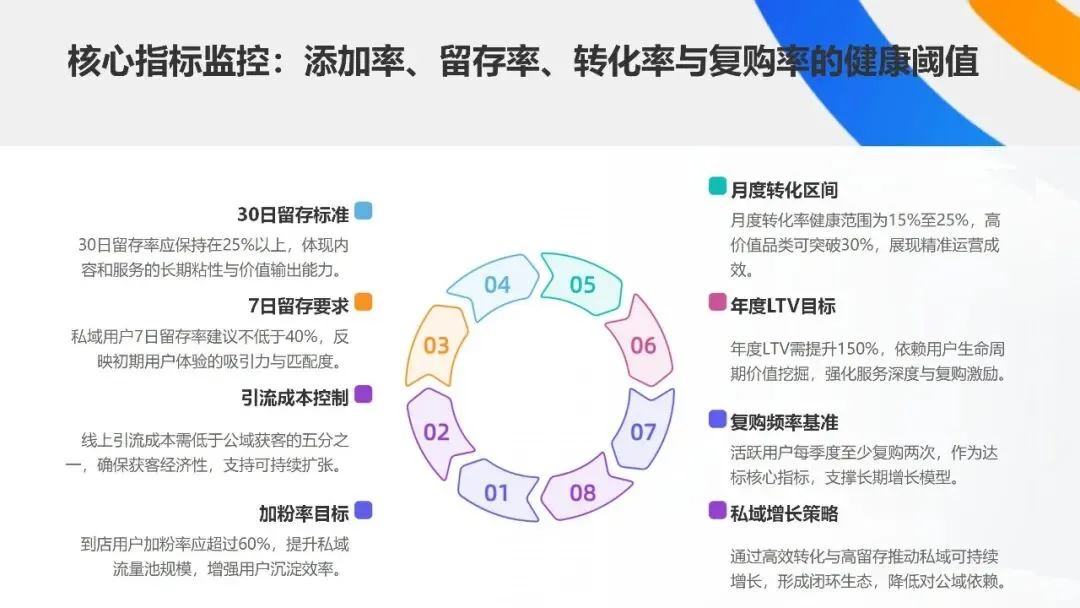 核心指标监控：添加率、留存率、转化率与复购率的健康阈值

30日留存标准

30日留存率应保持在25%以上，体现内容和服务的长期粘性与价值输出能力。

7日留存要求

私域用户7日留存率建议不低于40%，反映初期用户体验的吸引力与匹配度。

引流成本控制

线上引流成本需低于公域获客的五分之一，确保获客经济性，支持可持续扩张。

加粉率目标

到店用户加粉率应超过60%，提升私域流量池规模，增强用户沉淀效率。

04
05
03
06
02
07
01
08

月度转化区间

月度转化率健康范围为15%至25%，高价值品类可突破30%，展现精准运营成效。

年度LTV目标

年度LTV需提升150%，依赖用户生命周期价值挖掘，强化服务深度与复购激励。

复购频率基准

活跃用户每季度至少复购两次，作为达标核心指标，支撑长期增长模型。

私域增长策略

通过高效转化与高留存推动私域可持续增长，形成闭环生态，降低对公域依赖。